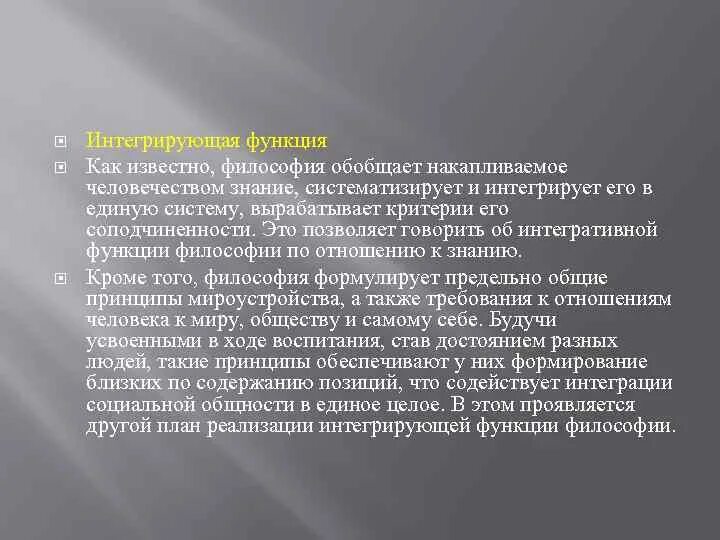 Интегрирующая функция

Как известно, философия обобщает накапливаемое человечеством знание, систематизирует и интегрирует его в единую систему, вырабатывает критерии его соподчиненности. Это позволяет говорить об интегративной функции философии по отношению к знанию.

Кроме того, философия формулирует предельно общие принципы мироустройства, а также требования к отношениям человека к миру, обществу и самому себе. Будучи усвоенными в ходе воспитания, став достоянием разных людей, такие принципы обеспечивают у них формирование близких по содержанию позиций, что содействует интеграции социальной общности в единое целое. В этом проявляется другой план реализации интегрирующей функции философии.